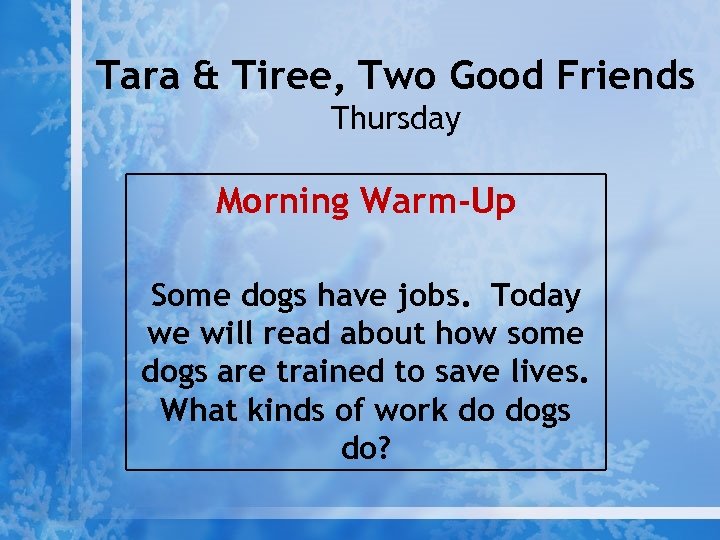 Tara & Tiree, Two Good Friends
Thursday

Morning Warm-Up

Some dogs have jobs.  Today we will read about how some dogs are trained to save lives. What kinds of work do dogs do?